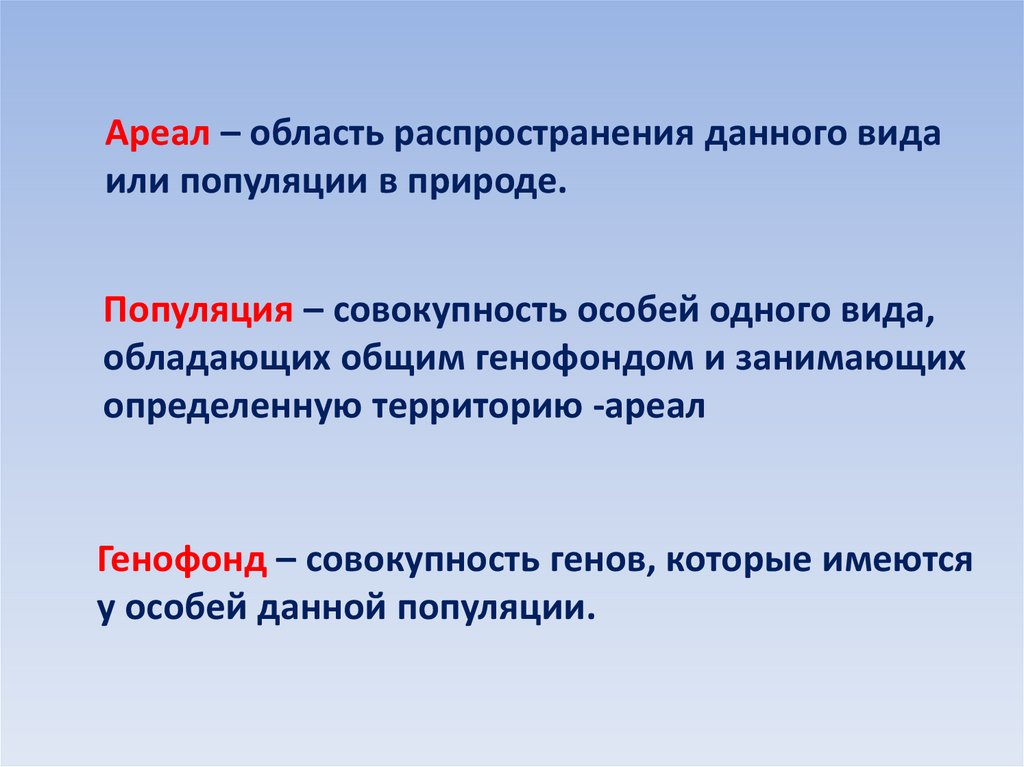 Ареал – область распространения данного вида или популяции в природе.

Популяция – совокупность особей одного вида, обладающих общим генофондом и занимающих определенную территорию -ареал

Генофонд – совокупность генов, которые имеются у особей данной популяции.